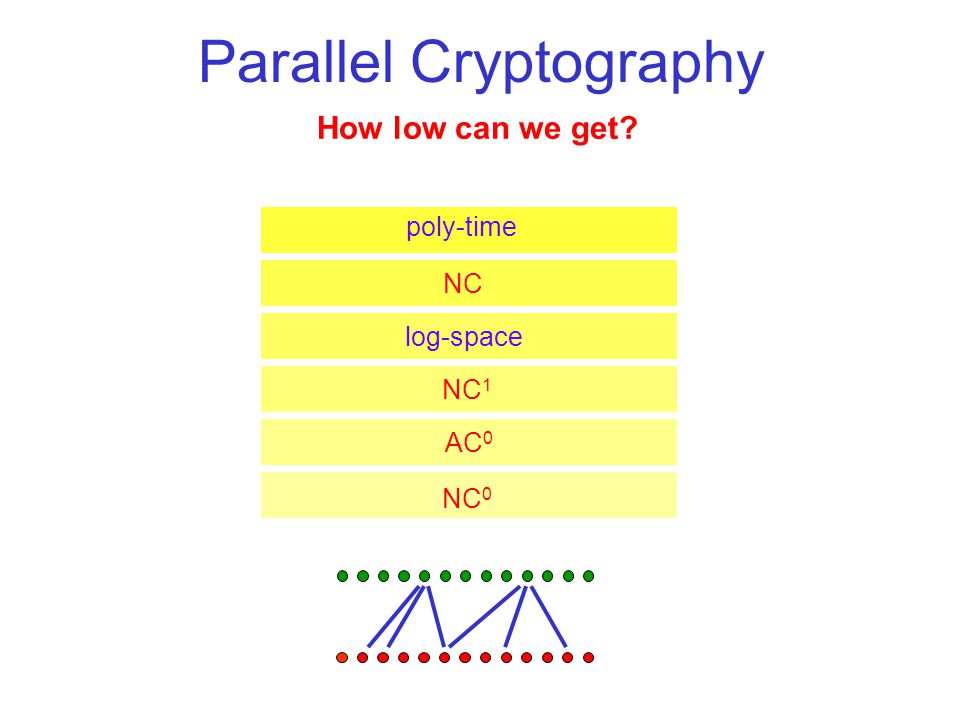 Parallel Cryptography

How low can we get?

poly-time

NC

log-space

$NC^1$

$AC^0$

$NC^0$